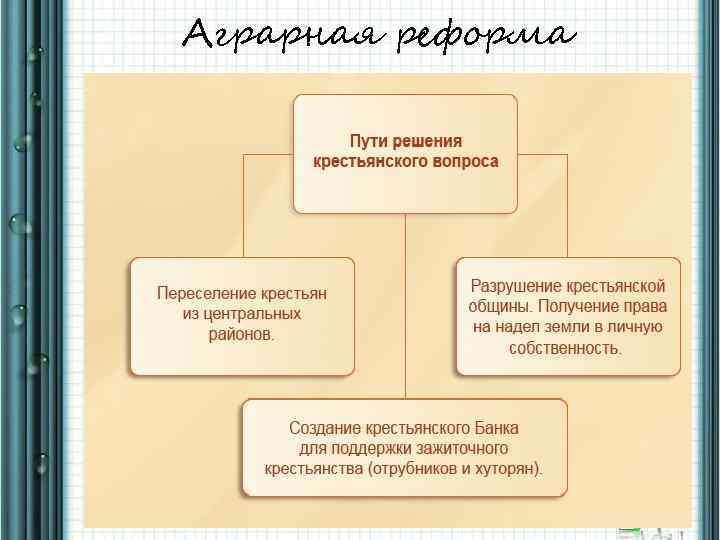 Аграрная реформа

Пути решения крестьянского вопроса

Переселение крестьян из центральных районов.

Разрушение крестьянской общины. Получение права на надел земли в личную собственность.

Создание крестьянского Банка для поддержки зажиточного крестьянства (отрубников и хуторян).